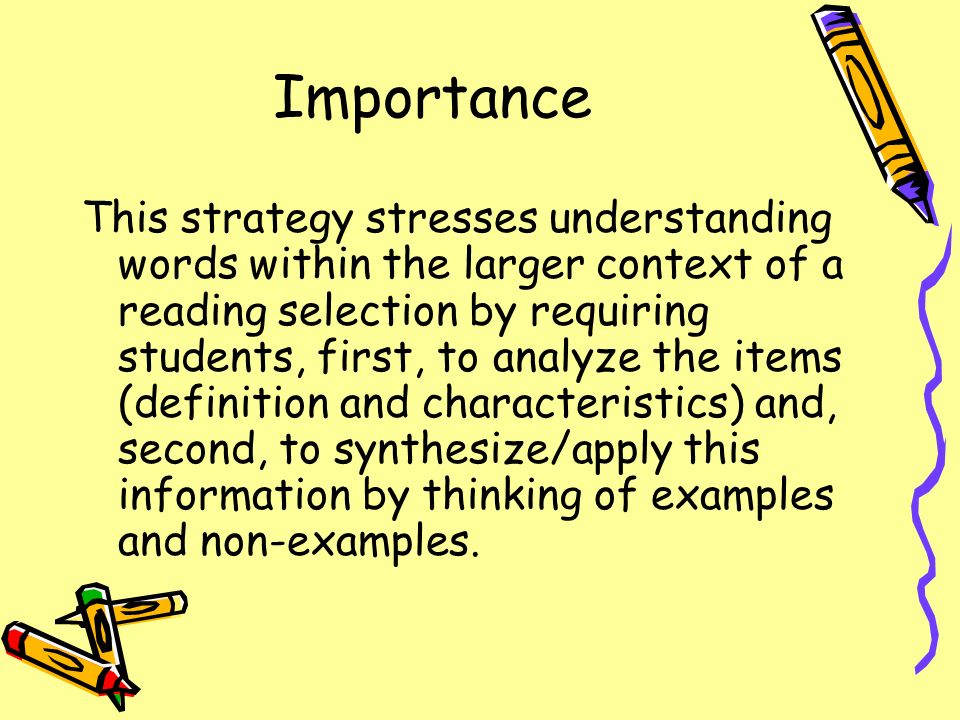 Importance

This strategy stresses understanding words within the larger context of a reading selection by requiring students, first, to analyze the items (definition and characteristics) and, second, to synthesize/apply this information by thinking of examples and non-examples.